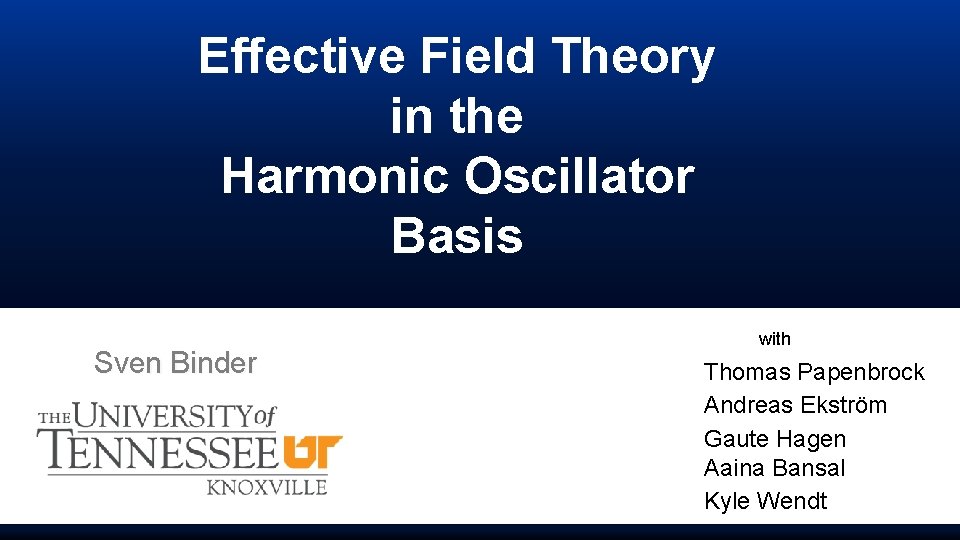 Effective Field Theory in the Harmonic Oscillator Basis

Sven Binder

THE UNIVERSITY of TENNESSEE UT KNOXVILLE

with

Thomas Papenbrock
Andreas Ekström
Gaute Hagen
Aaina Bansal
Kyle Wendt